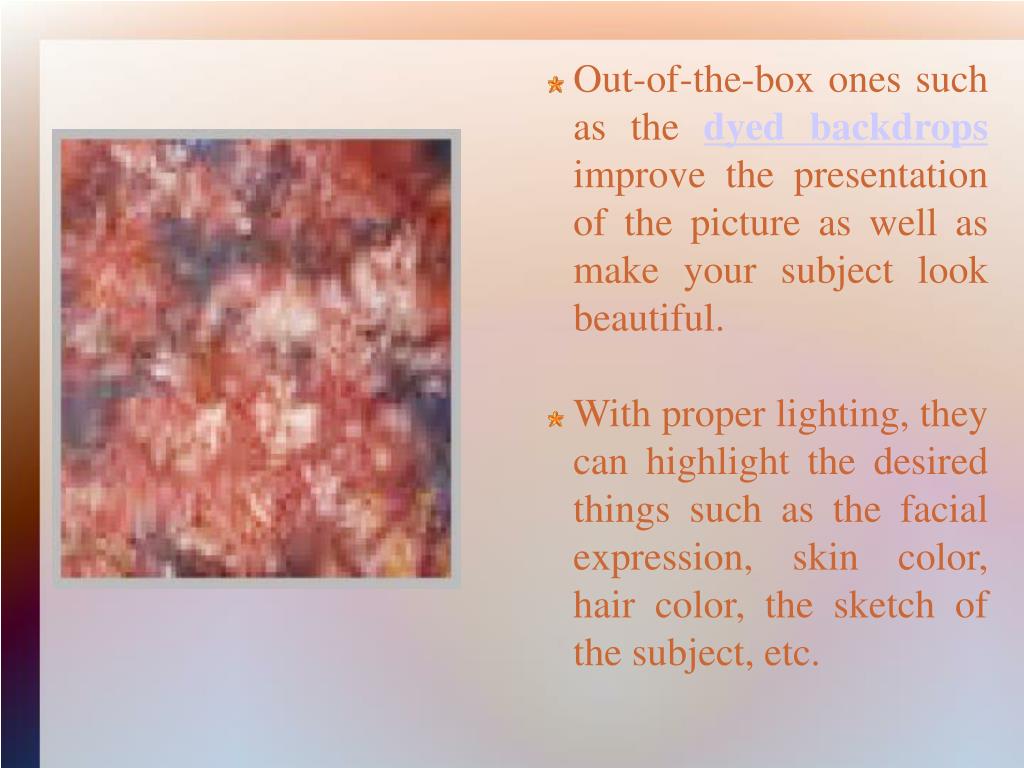 Out-of-the-box ones such as the dyed backdrops improve the presentation of the picture as well as make your subject look beautiful.

With proper lighting, they can highlight the desired things such as the facial expression, skin color, hair color, the sketch of the subject, etc.